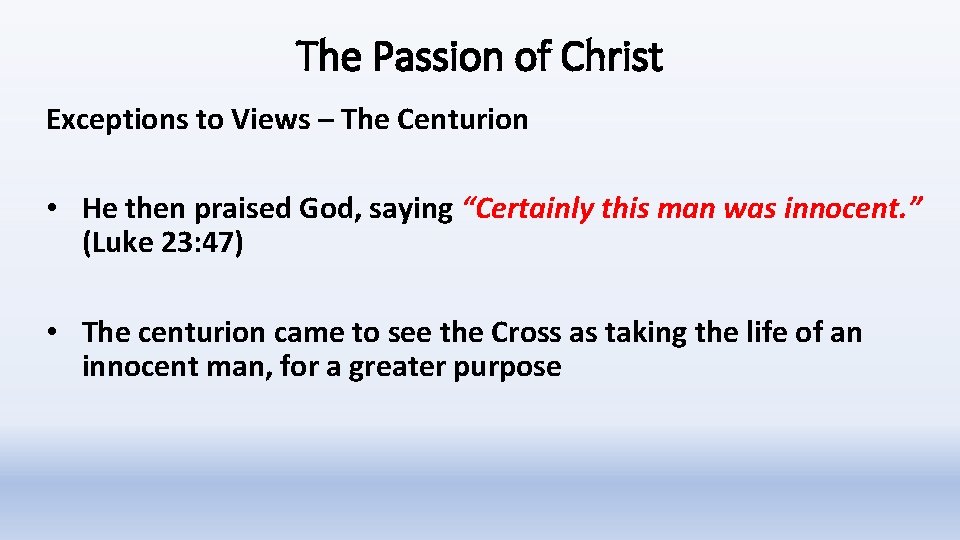 The Passion of Christ

Exceptions to Views – The Centurion

• He then praised God, saying “Certainly this man was innocent.” (Luke 23:47)

• The centurion came to see the Cross as taking the life of an innocent man, for a greater purpose